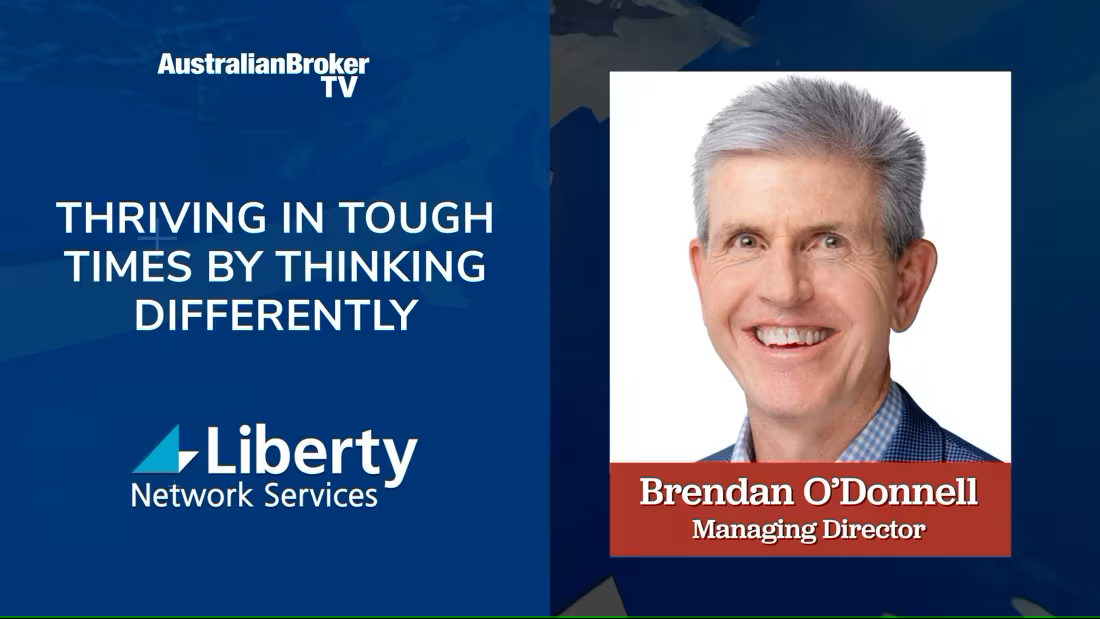 AustralianBroker TV

THRIVING IN TOUGH TIMES BY THINKING DIFFERENTLY

Liberty
Network Services

Brendan O'Donnell
Managing Director